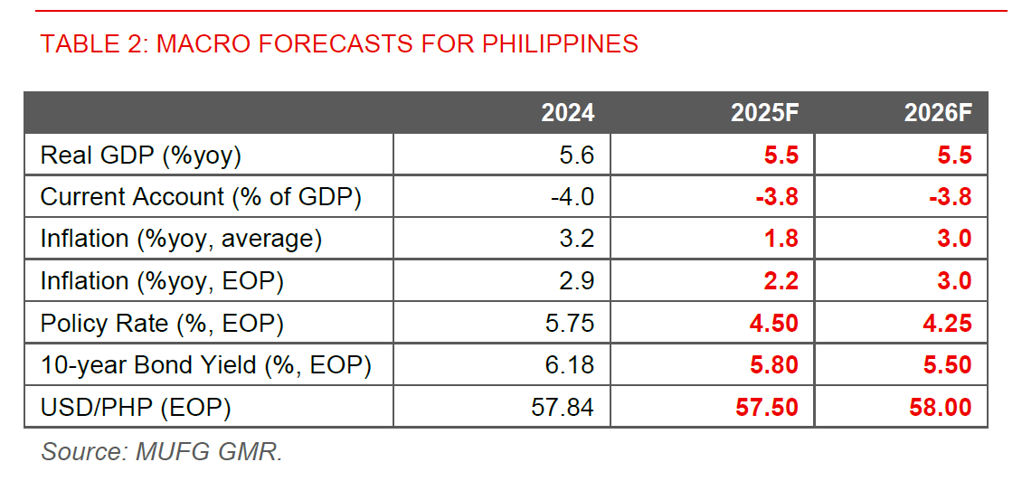 TABLE 2: MACRO FORECASTS FOR PHILIPPINES

| | 2024 | 2025F | 2026F |
|---|---|---|---|
| Real GDP (%yoy) | 5.6 | 5.5 | 5.5 |
| Current Account (% of GDP) | -4.0 | -3.8 | -3.8 |
| Inflation (%yoy, average) | 3.2 | 1.8 | 3.0 |
| Inflation (%yoy, EOP) | 2.9 | 2.2 | 3.0 |
| Policy Rate (%, EOP) | 5.75 | 4.50 | 4.25 |
| 10-year Bond Yield (%, EOP) | 6.18 | 5.80 | 5.50 |
| USD/PHP (EOP) | 57.84 | 57.50 | 58.00 |

Source: MUFG GMR.